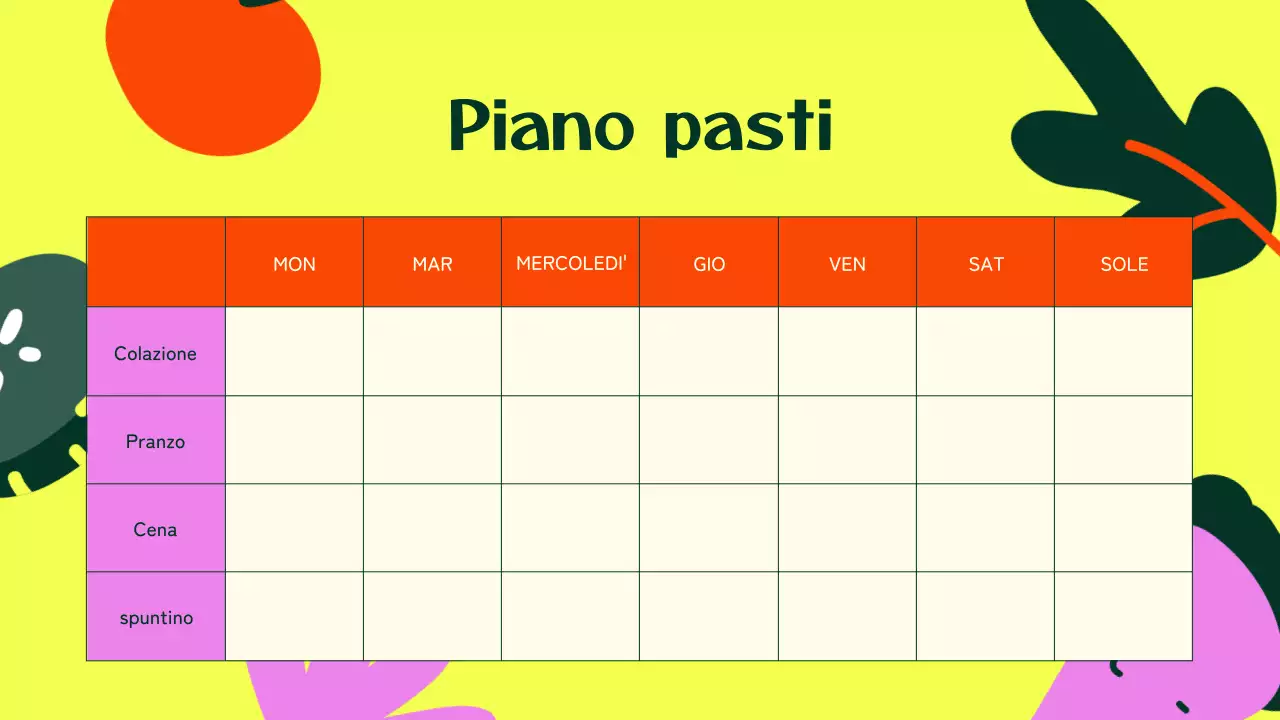 Piano pasti

| | MON | MAR | MERCOLEDI' | GIO | VEN | SAT | SOLE |
|---|---|---|---|---|---|---|---|
| Colazione | | | | | | | |
| Pranzo | | | | | | | |
| Cena | | | | | | | |
| spuntino | | | | | | | |